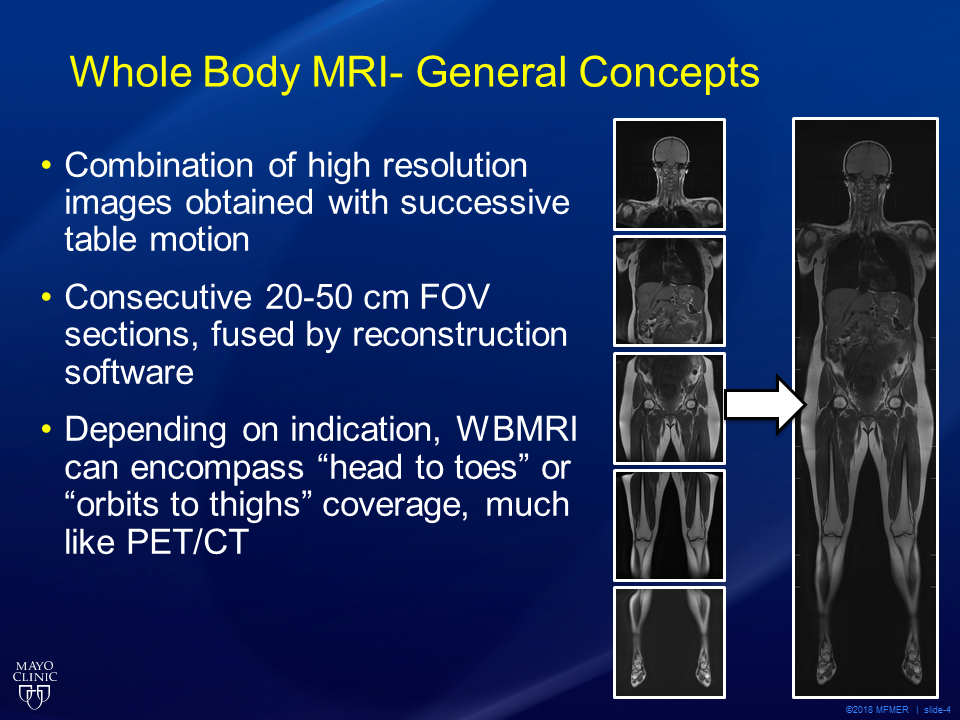 Whole Body MRI- General Concepts

• Combination of high resolution images obtained with successive table motion

• Consecutive 20-50 cm FOV sections, fused by reconstruction software

• Depending on indication, WBMRI can encompass “head to toes” or “orbits to thighs” coverage, much like PET/CT

MAYO CLINIC

©2018 MFMER | slide-4